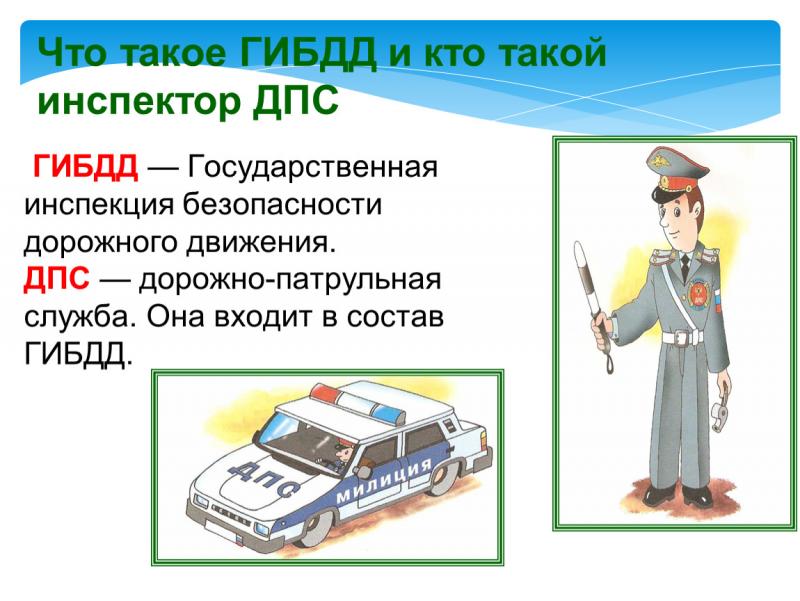 Что такое ГИБДД и кто такой инспектор ДПС

ГИБДД — Государственная инспекция безопасности дорожного движения.
ДПС — дорожно-патрульная служба. Она входит в состав ГИБДД.

ДПС
МИЛИЦИЯ